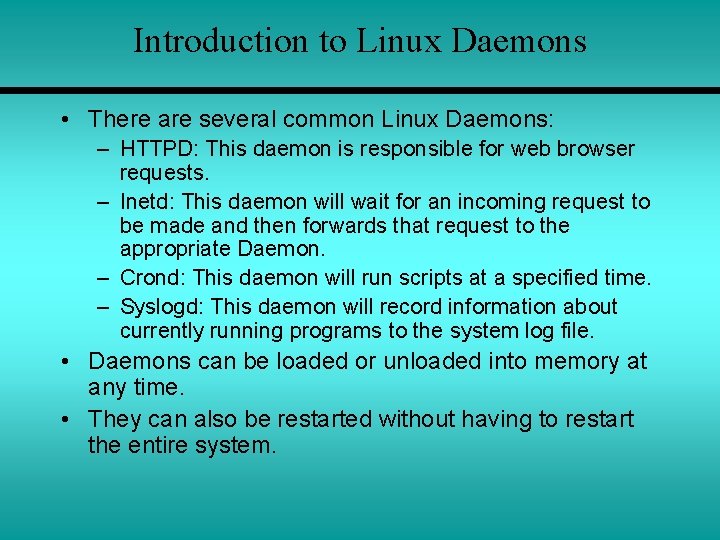 Introduction to Linux Daemons

• There are several common Linux Daemons:
  – HTTPD: This daemon is responsible for web browser requests.
  – Inetd: This daemon will wait for an incoming request to be made and then forwards that request to the appropriate Daemon.
  – Crond: This daemon will run scripts at a specified time.
  – Syslogd: This daemon will record information about currently running programs to the system log file.
• Daemons can be loaded or unloaded into memory at any time.
• They can also be restarted without having to restart the entire system.